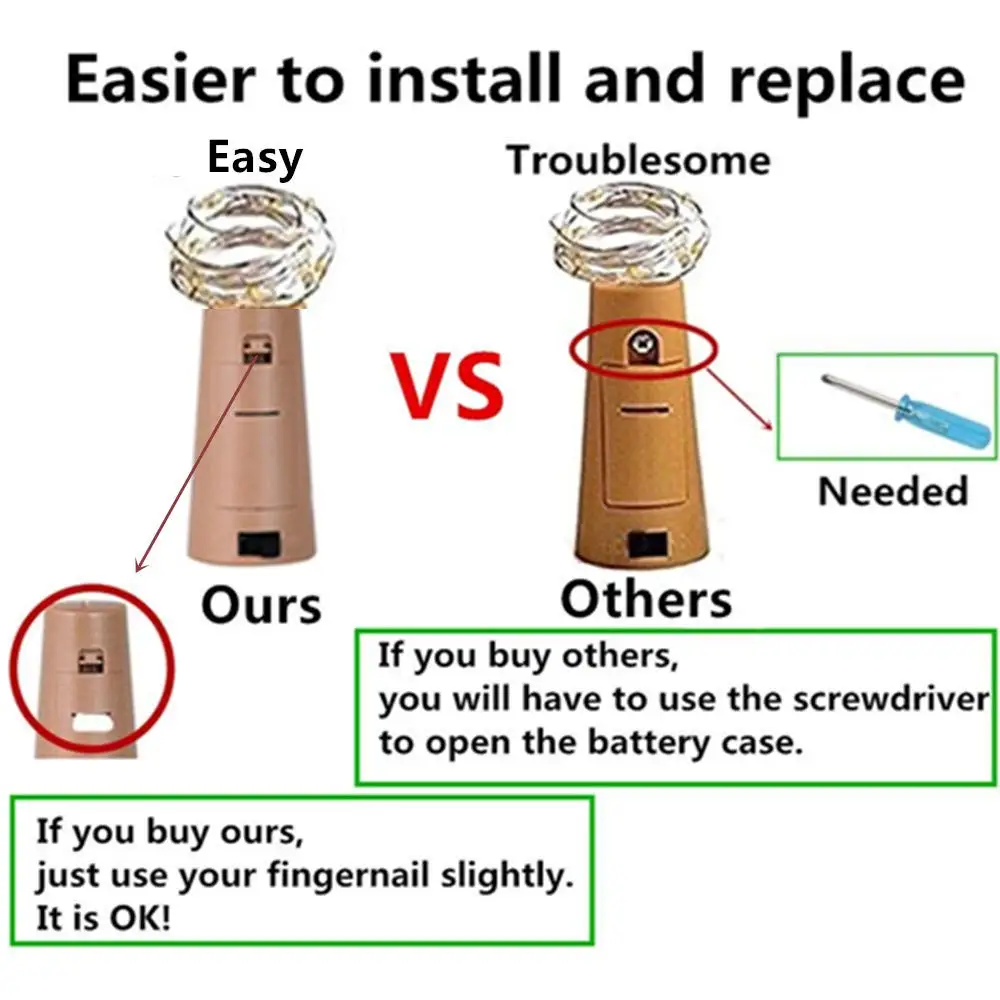 Easier to install and replace

Easy

Troublesome

VS

Needed

Ours

Others

If you buy others,
you will have to use the screwdriver to open the battery case.

If you buy ours,
just use your fingernail slightly.
It is OK!